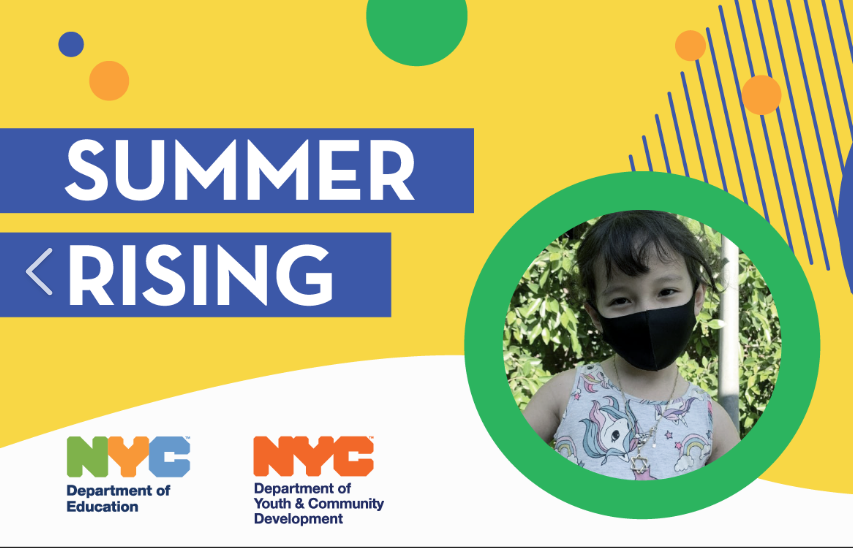 SUMMER
RISING

NYC
Department of Education

NYC
Department of Youth & Community Development